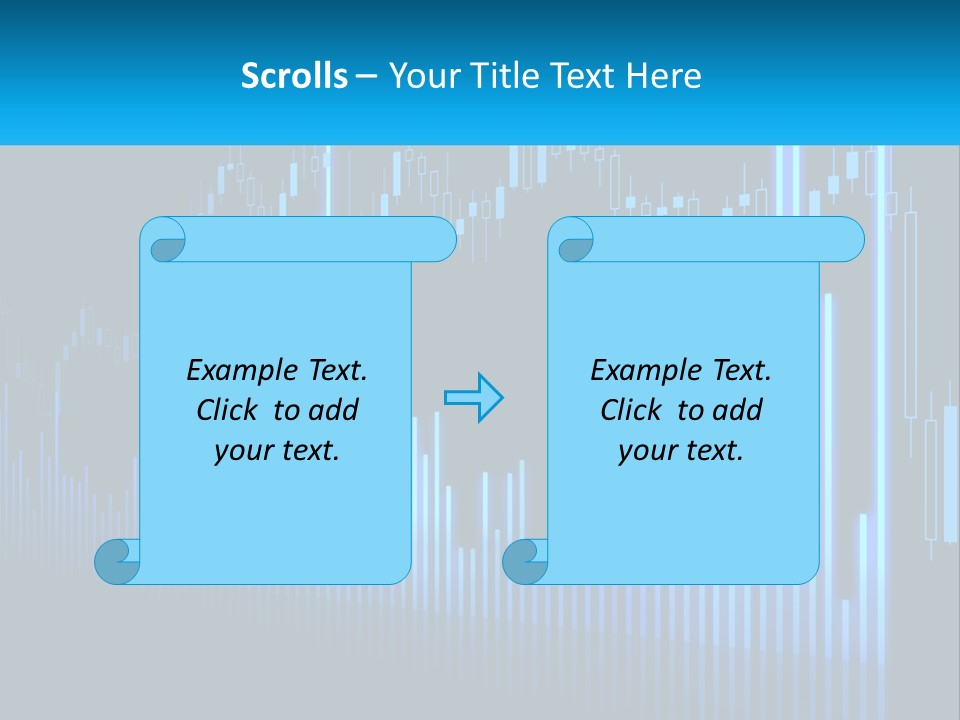 Scrolls – Your Title Text Here

Example Text. Click to add your text.

Example Text. Click to add your text.